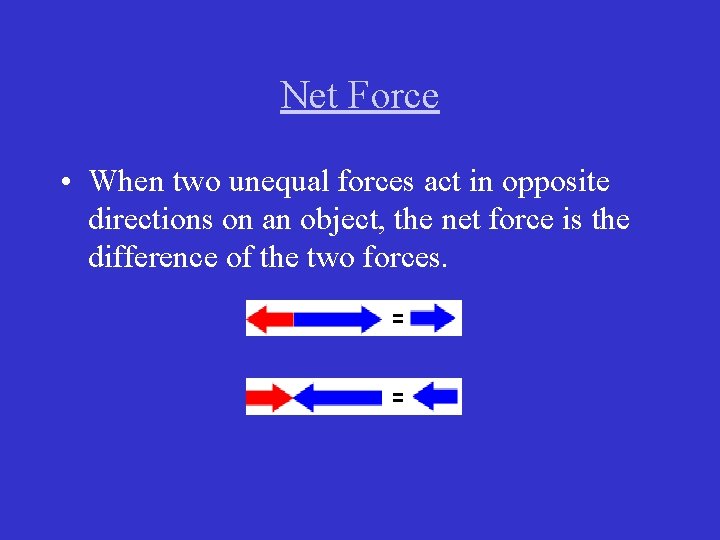 Net Force

• When two unequal forces act in opposite directions on an object, the net force is the difference of the two forces.

=

=